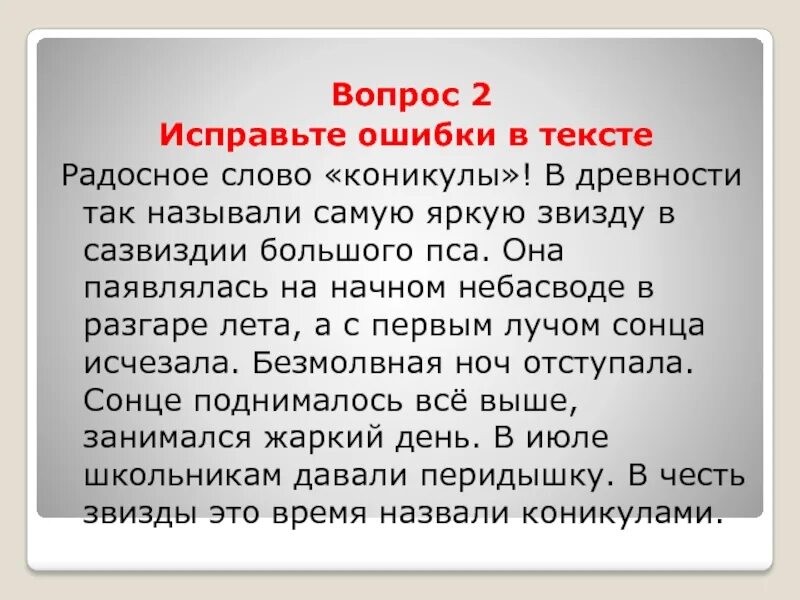 Вопрос 2
Исправьте ошибки в тексте

Радосное слово «коникулы»! В древности так называли самую яркую звизду в сазвиздии большого пса. Она паявлялась на начном небасводе в разгаре лета, а с первым лучом сонца исчезала. Безмолвная ноч отступала. Сонце поднималось всё выше, занимался жаркий день. В июле школьникам давали перидышку. В честь звизды это время назвали коникулами.